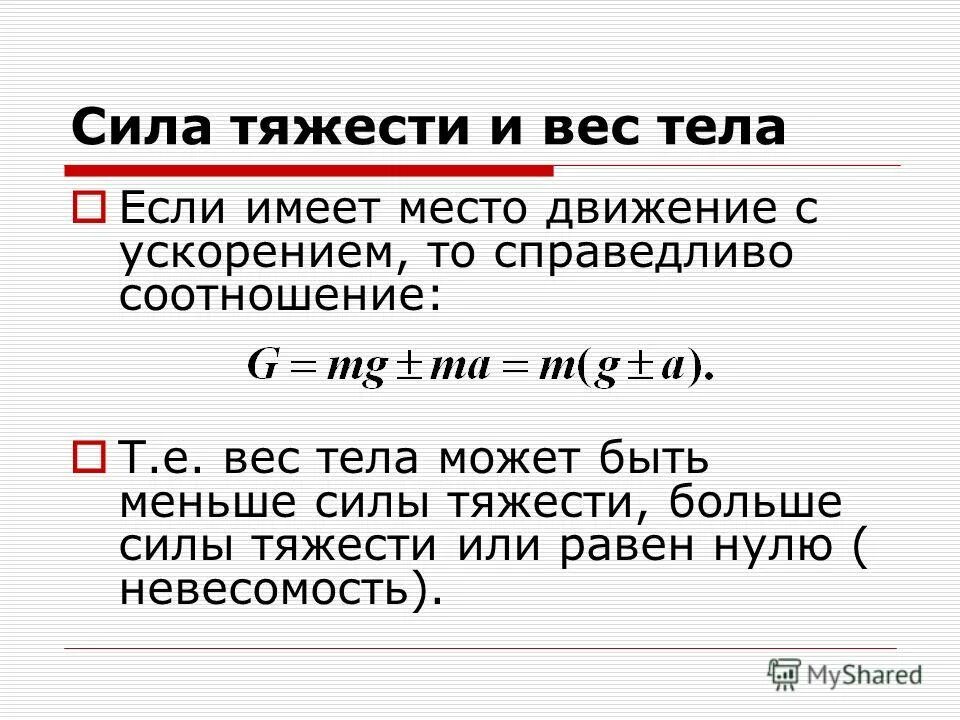 Сила тяжести и вес тела

Если имеет место движение с ускорением, то справедливо соотношение:

$G = mg \pm ma = m(g \pm a).$

Т.е. вес тела может быть меньше силы тяжести, больше силы тяжести или равен нулю ( невесомость).

MyShared